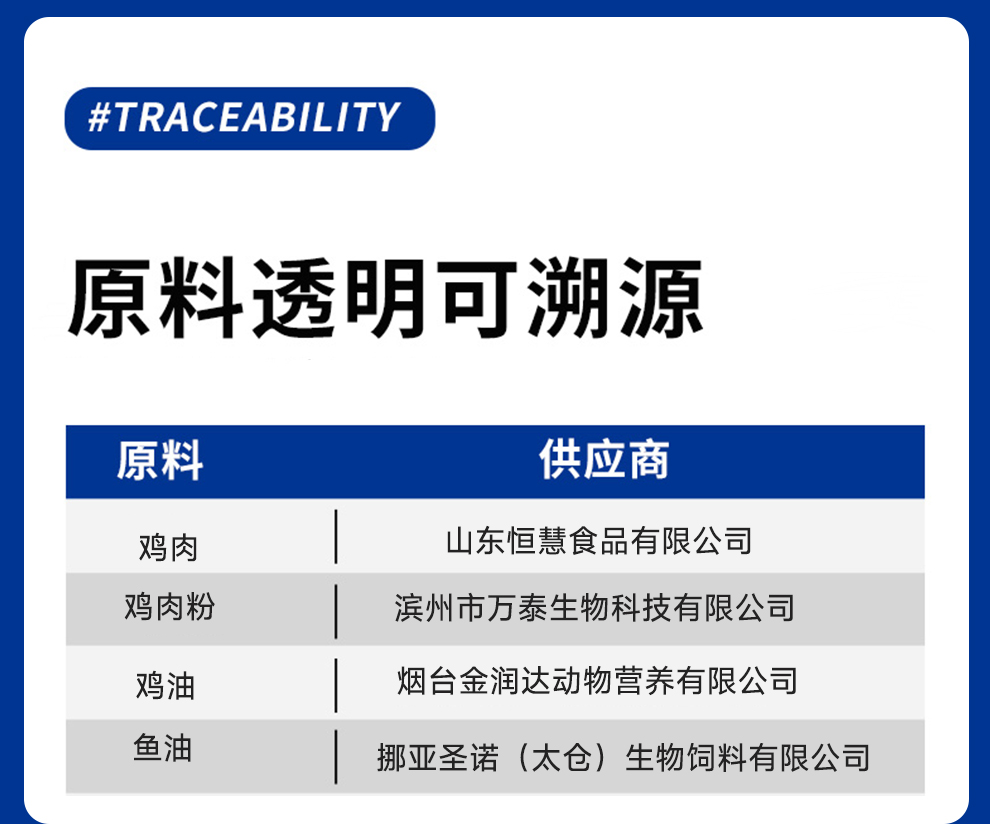 #TRACEABILITY

原料透明可溯源

| 原料 | 供应商 |
|---|---|
| 鸡肉 | 山东恒慧食品有限公司 |
| 鸡肉粉 | 滨州市万泰生物科技有限公司 |
| 鸡油 | 烟台金润达动物营养有限公司 |
| 鱼油 | 挪亚圣诺（太仓）生物饲料有限公司 |